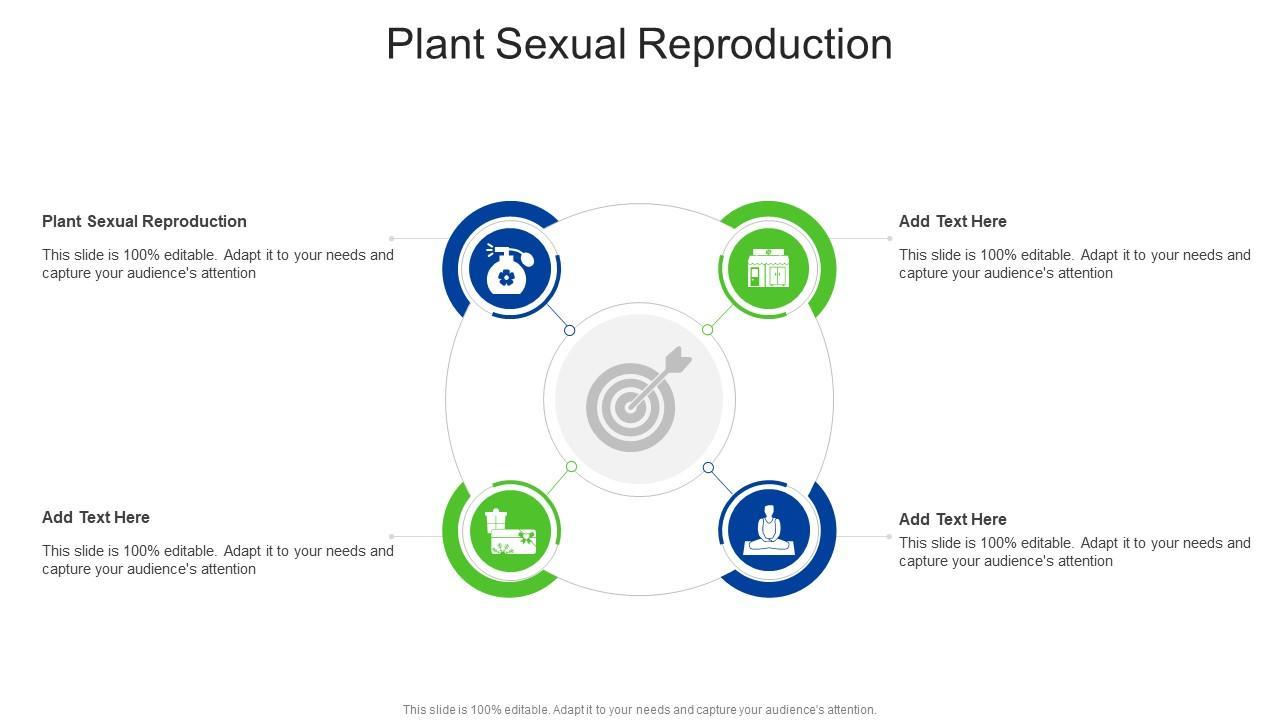 Plant Sexual Reproduction

Plant Sexual Reproduction

This slide is 100% editable. Adapt it to your needs and capture your audience's attention

Add Text Here

This slide is 100% editable. Adapt it to your needs and capture your audience's attention

Add Text Here

This slide is 100% editable. Adapt it to your needs and capture your audience's attention

Add Text Here

This slide is 100% editable. Adapt it to your needs and capture your audience's attention

This slide is 100% editable. Adapt it to your needs and capture your audience's attention.